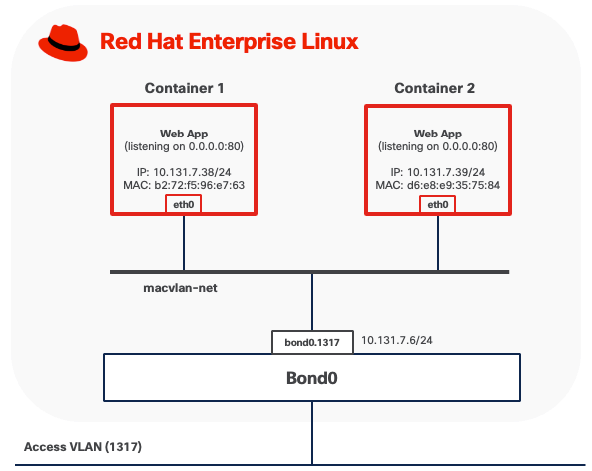 Red Hat Enterprise Linux

Container 1

Web App
(listening on 0.0.0.0:80)

IP: 10.131.7.38/24
MAC: b2:72:f5:96:e7:63

eth0

Container 2

Web App
(listening on 0.0.0.0:80)

IP: 10.131.7.39/24
MAC: d6:e8:e9:35:75:84

eth0

macvlan-net

bond0.1317

10.131.7.6/24

Bond0

Access VLAN (1317)